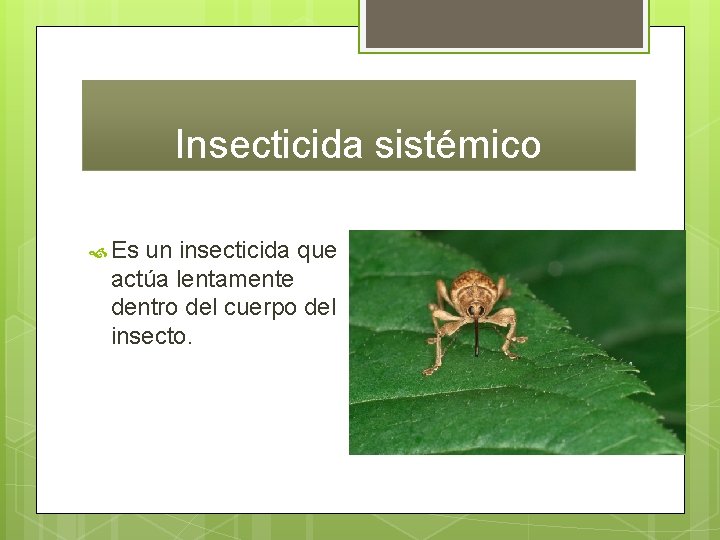 Insecticida sistémico

Es un insecticida que actúa lentamente dentro del cuerpo del insecto.